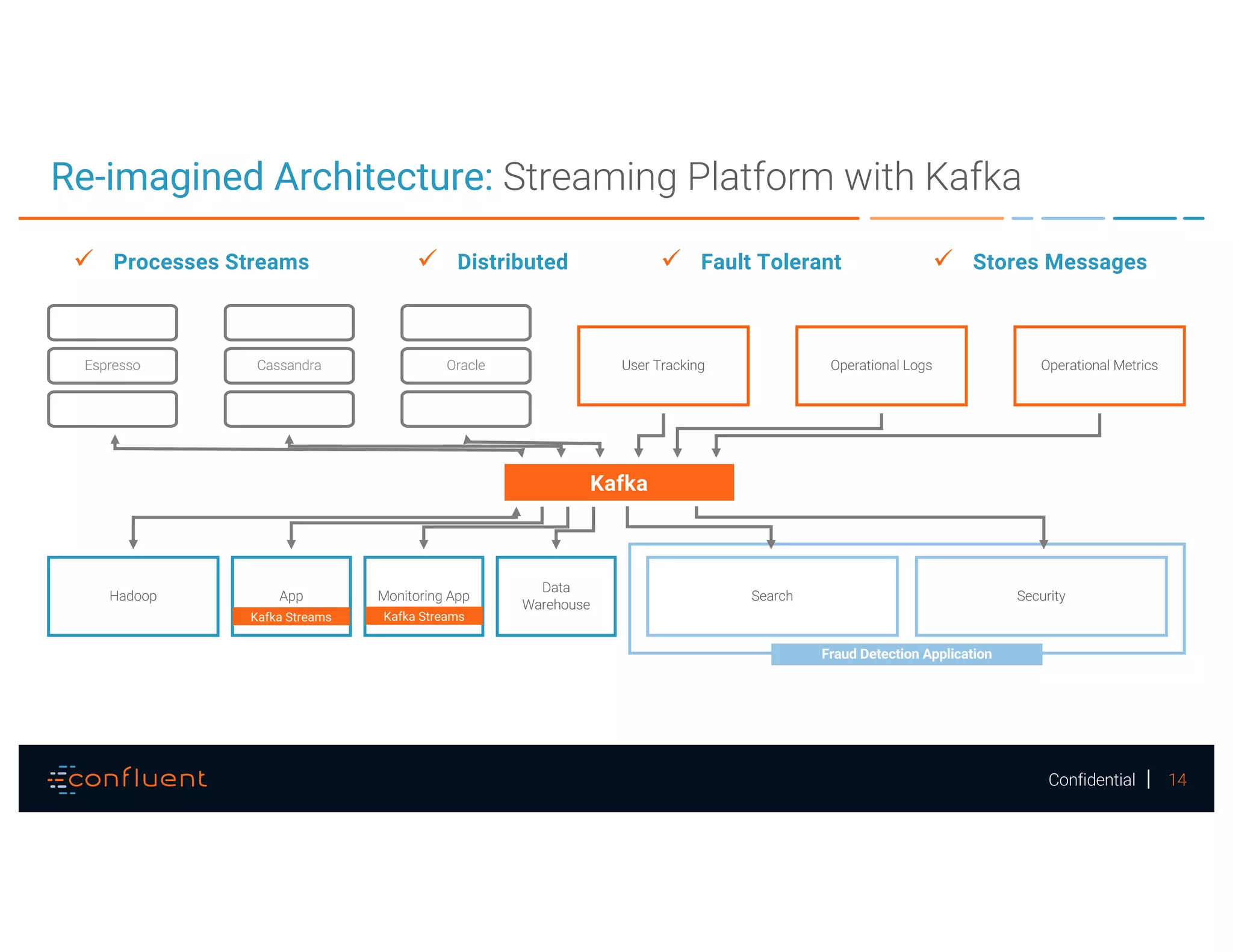 Re-imagined Architecture: Streaming Platform with Kafka

✓ Processes Streams ✓ Distributed ✓ Fault Tolerant ✓ Stores Messages

Espresso

Cassandra

Oracle

User Tracking

Operational Logs

Operational Metrics

Kafka

Hadoop

App
Kafka Streams

Monitoring App
Kafka Streams

Data Warehouse

Search

Security

Fraud Detection Application

confluent

Confidential | 14